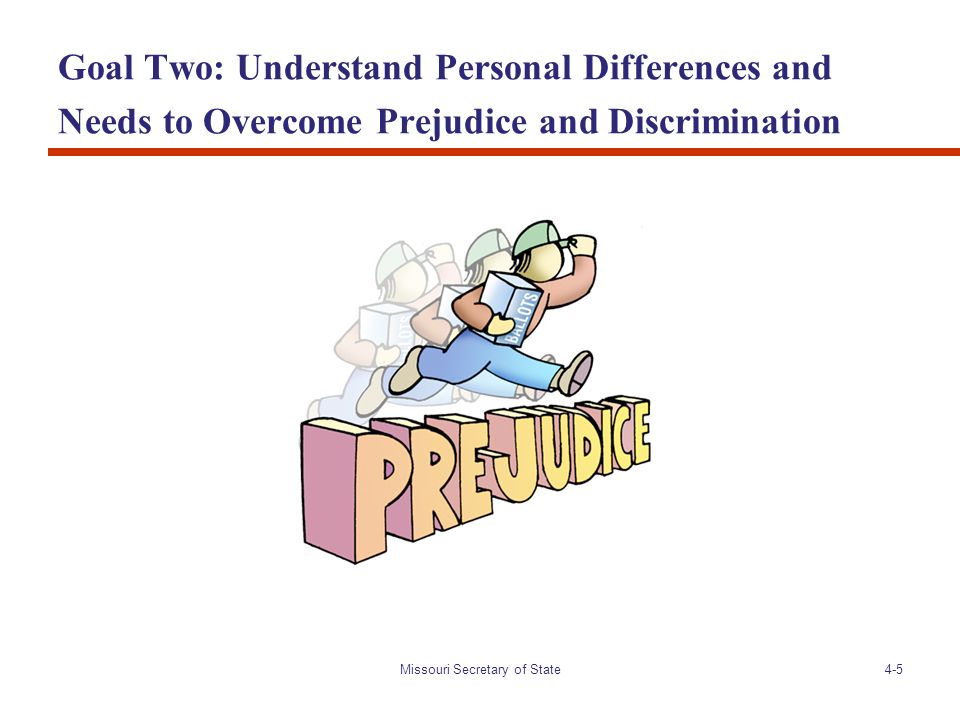 Goal Two: Understand Personal Differences and Needs to Overcome Prejudice and Discrimination

BALLOTS

PREJUDICE

Missouri Secretary of State

4-5